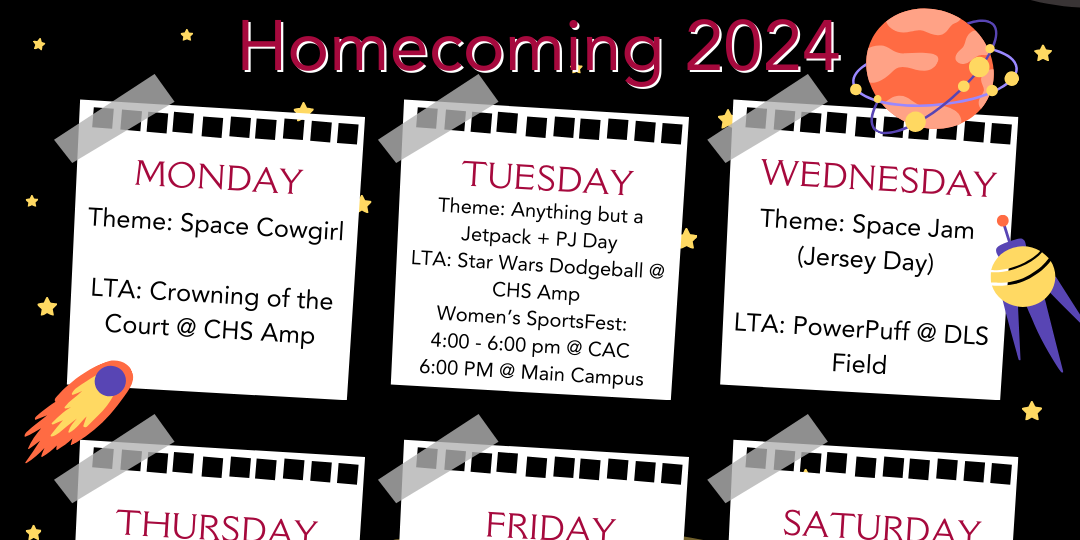 Homecoming 2024

MONDAY
Theme: Space Cowgirl

LTA: Crowning of the Court @ CHS Amp

TUESDAY
Theme: Anything but a Jetpack + PJ Day
LTA: Star Wars Dodgeball @ CHS Amp
Women's SportsFest:
4:00 - 6:00 pm @ CAC
6:00 PM @ Main Campus

WEDNESDAY
Theme: Space Jam (Jersey Day)

LTA: PowerPuff @ DLS Field

THURSDAY

FRIDAY

SATURDAY